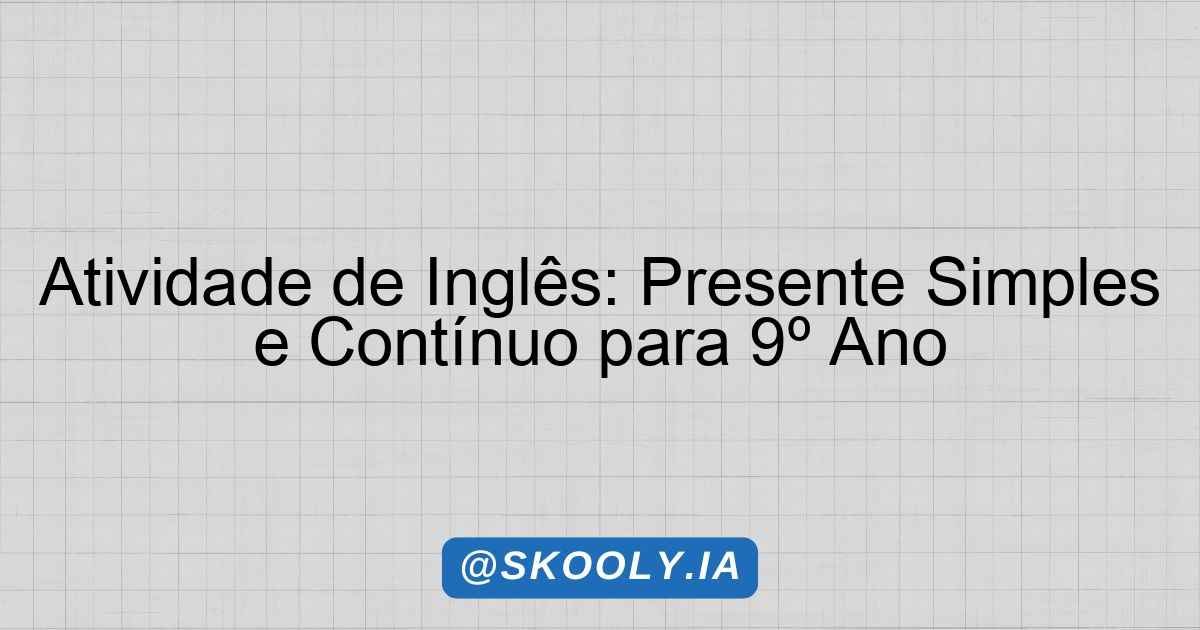 Atividade de Inglês: Presente Simples e Contínuo para 9º Ano

@SKOOLY.IA